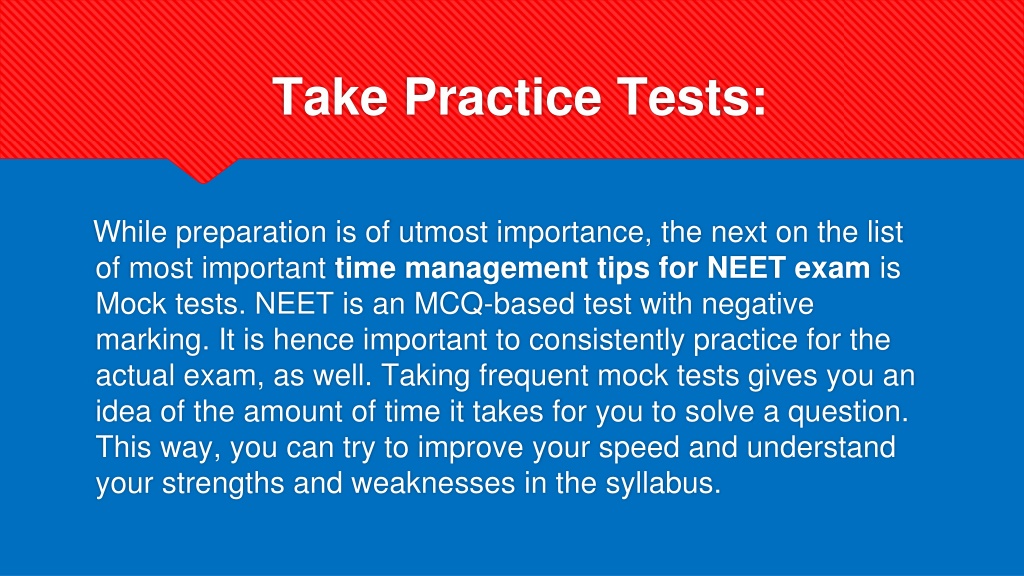 Take Practice Tests:

While preparation is of utmost importance, the next on the list of most important time management tips for NEET exam is Mock tests. NEET is an MCQ-based test with negative marking. It is hence important to consistently practice for the actual exam, as well. Taking frequent mock tests gives you an idea of the amount of time it takes for you to solve a question. This way, you can try to improve your speed and understand your strengths and weaknesses in the syllabus.